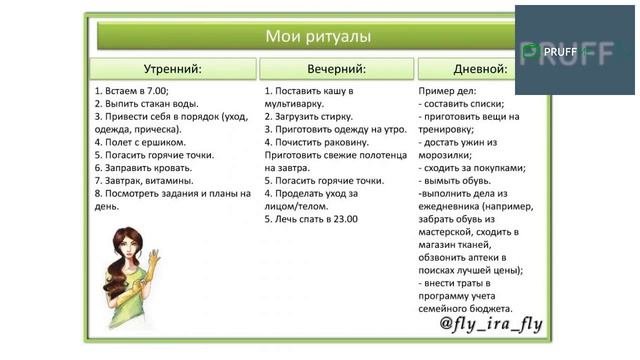 Мои ритуалы

PRUFF

Утренний:

1. Встаем в 7.00;
2. Выпить стакан воды.
3. Привести себя в порядок (уход, одежда, прическа).
4. Полет с ершиком.
5. Погасить горячие точки.
6. Заправить кровать.
7. Завтрак, витамины.
8. Посмотреть задания и планы на день.

Вечерний:

1. Поставить кашу в мультиварку.
2. Загрузить стирку.
3. Приготовить одежду на утро.
4. Почистить раковину.
Приготовить свежие полотенца на завтра.
5. Погасить горячие точки.
4. Проделать уход за лицом/телом.
5. Лечь спать в 23.00

Дневной:

Пример дел:
- составить списки;
- приготовить вещи на тренировку;
- достать ужин из морозилки;
- сходить за покупками;
- вымыть обувь.
-выполнить дела из ежедневника (например, забрать обувь из мастерской, сходить в магазин тканей, обзвонить аптеки в поисках лучшей цены);
- внести траты в программу учета семейного бюджета.

@fly_ira_fly